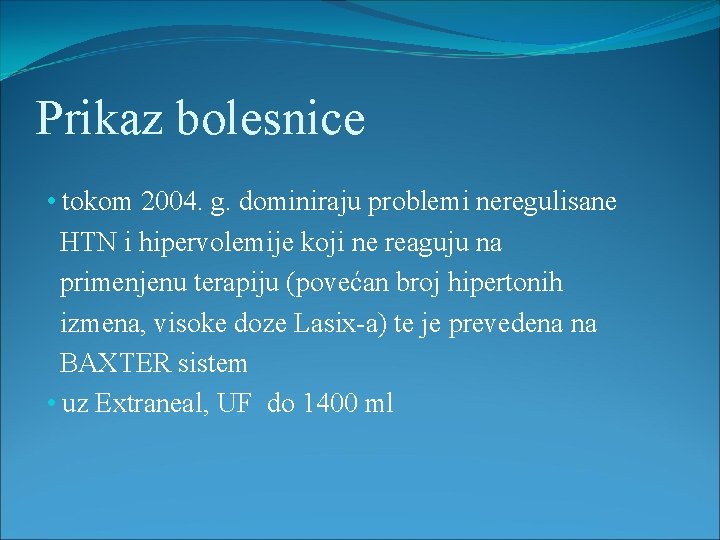 Prikaz bolesnice

• tokom 2004. g. dominiraju problemi neregulisane HTN i hipervolemije koji ne reaguju na primenjenu terapiju (povećan broj hipertonih izmena, visoke doze Lasix-a) te je prevedena na BAXTER sistem

• uz Extraneal, UF do 1400 ml